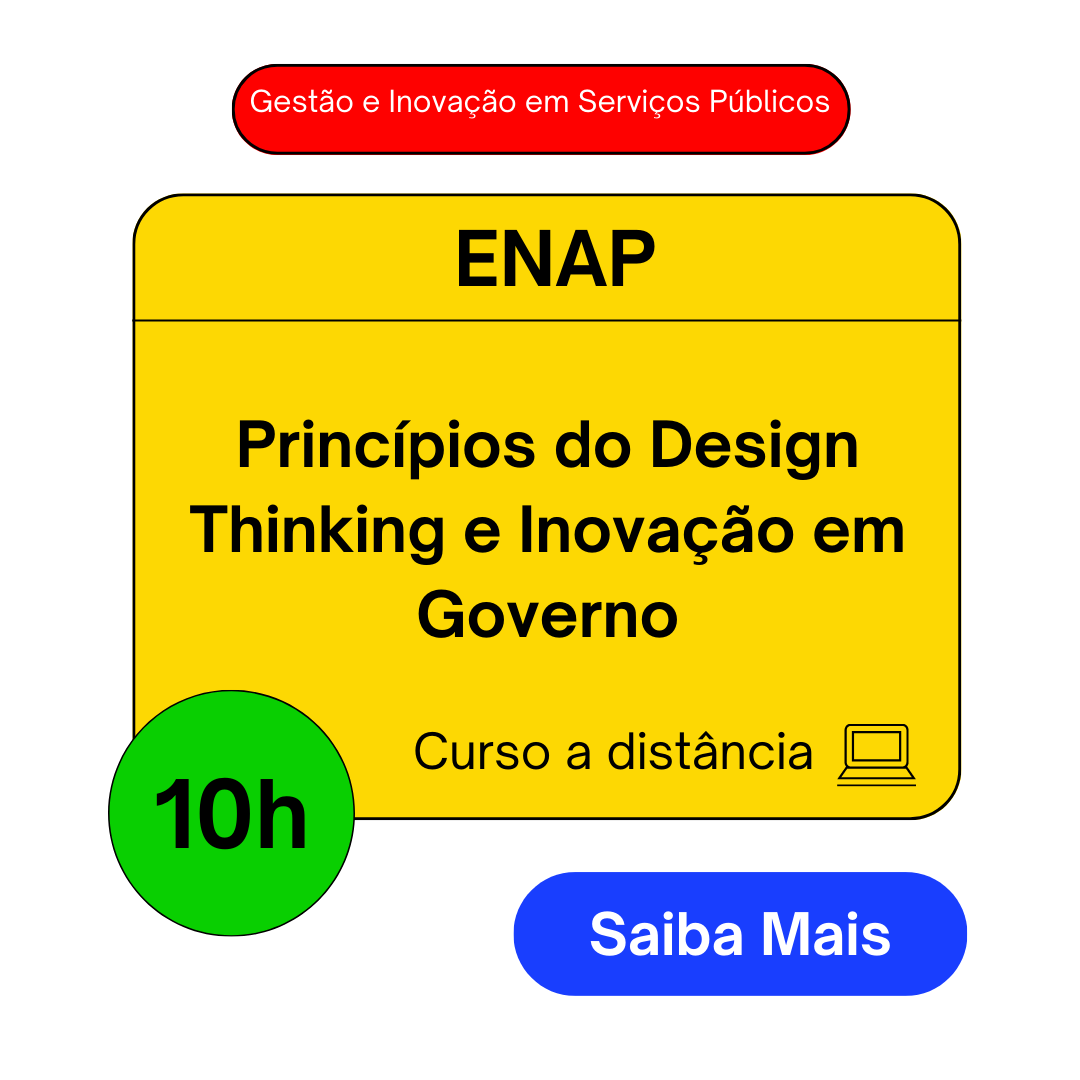 Gestão e Inovação em Serviços Públicos

ENAP

Princípios do Design Thinking e Inovação em Governo

Curso a distância

10h

Saiba Mais